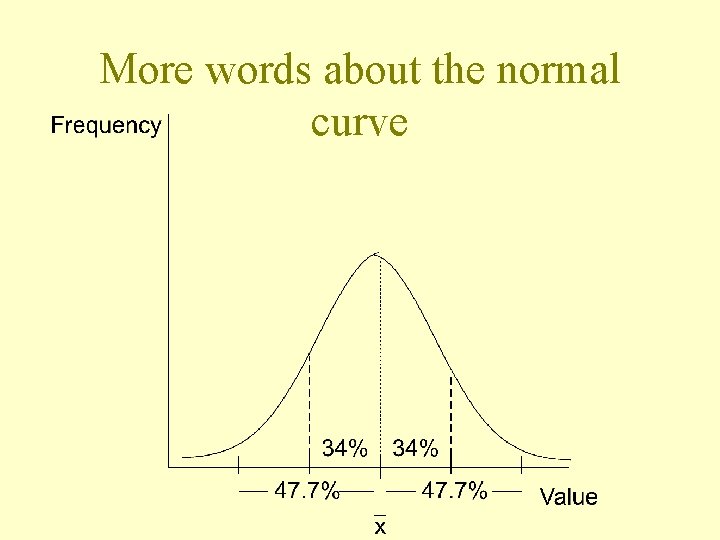 More words about the normal curve

Frequency

34%

34%

47.7%

47.7%

Value

$\bar{x}$